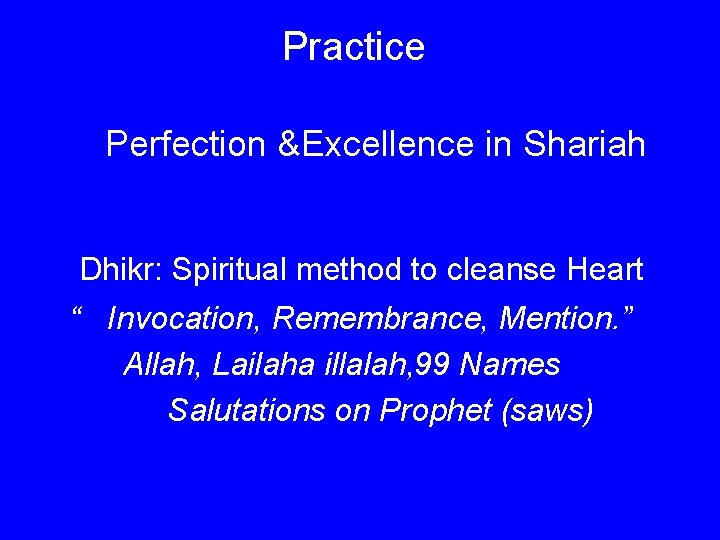 Practice

Perfection &Excellence in Shariah

Dhikr: Spiritual method to cleanse Heart

" Invocation, Remembrance, Mention."

Allah, Lailaha illalah,99 Names

Salutations on Prophet (saws)